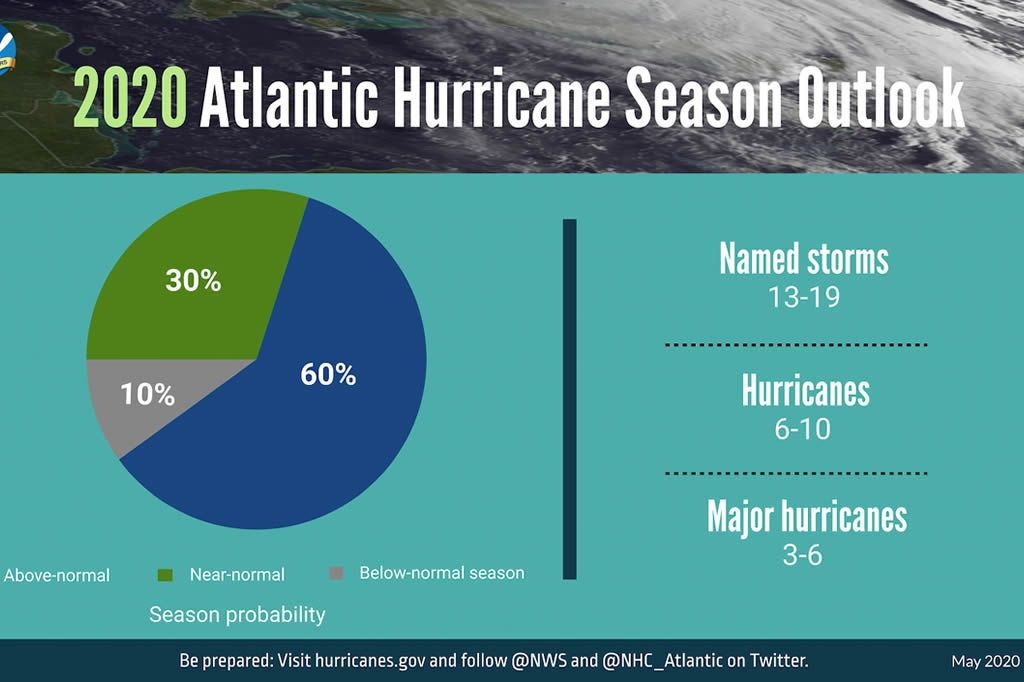 2020 Atlantic Hurricane Season Outlook

30%

10%

60%

Above-normal Near-normal Below-normal season

Season probability

Named storms
13-19

Hurricanes
6-10

Major hurricanes
3-6

Be prepared: Visit hurricanes.gov and follow @NWS and @NHC_Atlantic on Twitter.

May 2020